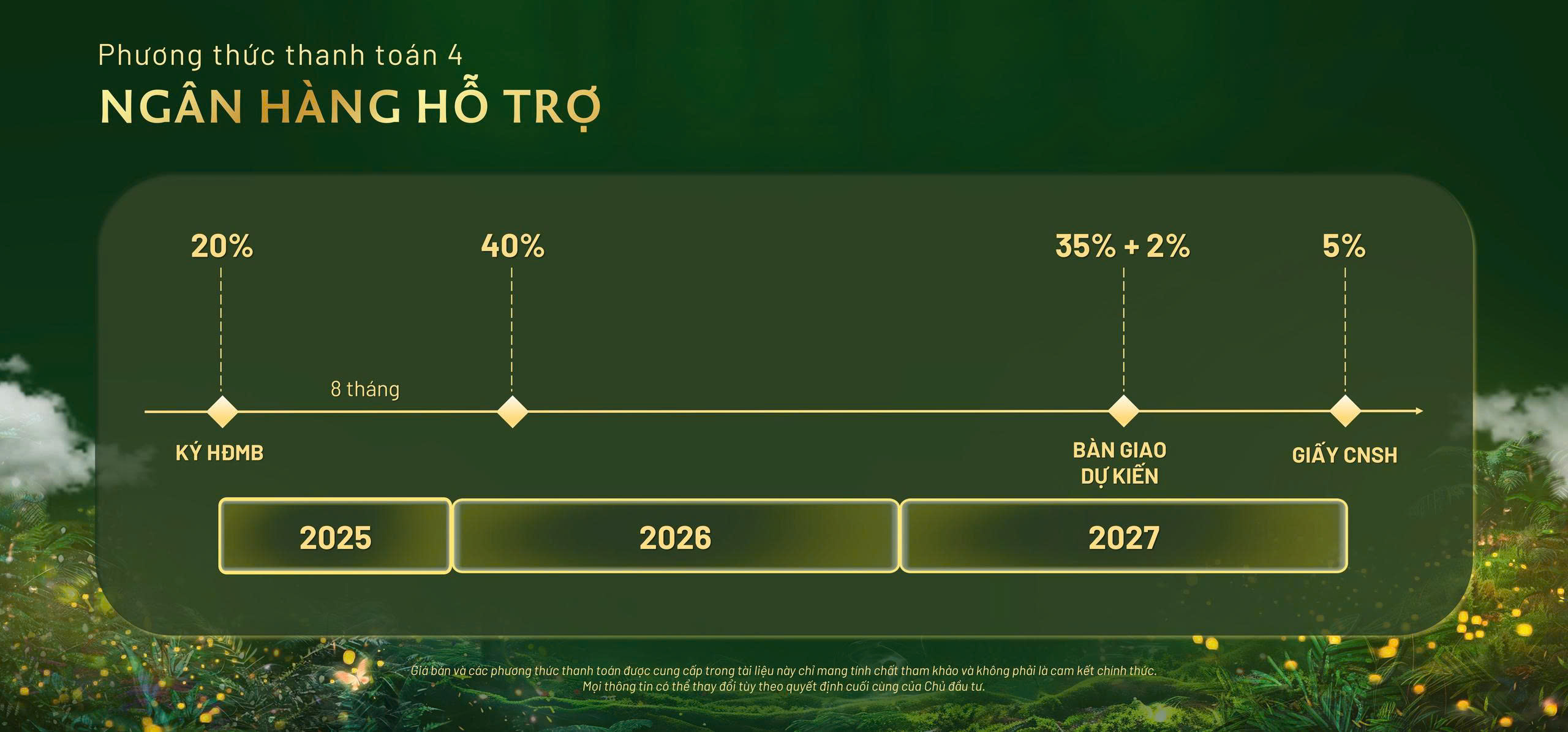 Phương thức thanh toán 4
NGÂN HÀNG HỖ TRỢ

20%
40%
35% + 2%
5%

8 tháng

KÝ HĐMB
BÀN GIAO DỰ KIẾN
GIẤY CNSH

2025
2026
2027

Giá bán và các phương thức thanh toán được cung cấp trong tài liệu này chỉ mang tính chất tham khảo và không phải là cam kết chính thức.
Mọi thông tin có thể thay đổi tùy theo quyết định cuối cùng của Chủ đầu tư.